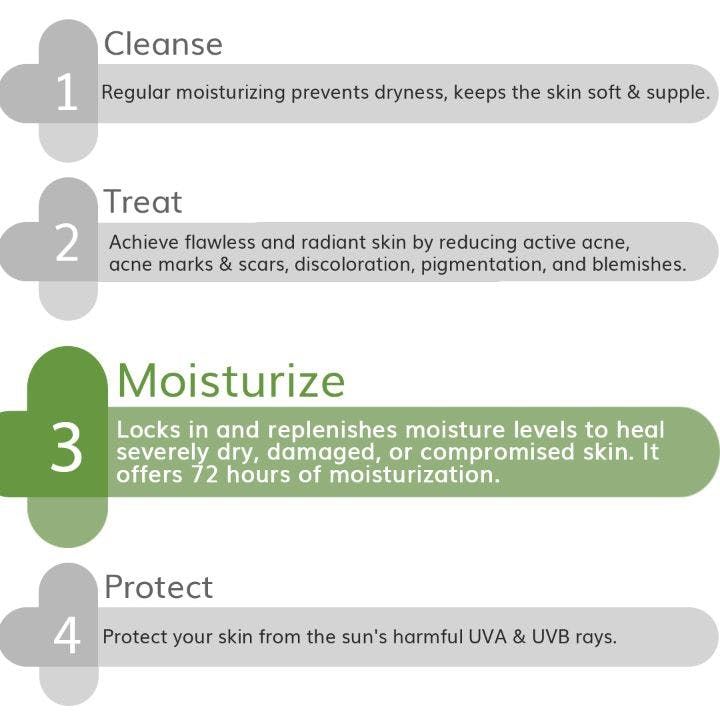 Cleanse

1 Regular moisturizing prevents dryness, keeps the skin soft & supple.

Treat

2 Achieve flawless and radiant skin by reducing active acne, acne marks & scars, discoloration, pigmentation, and blemishes.

Moisturize

3 Locks in and replenishes moisture levels to heal severely dry, damaged, or compromised skin. It offers 72 hours of moisturization.

Protect

4 Protect your skin from the sun's harmful UVA & UVB rays.